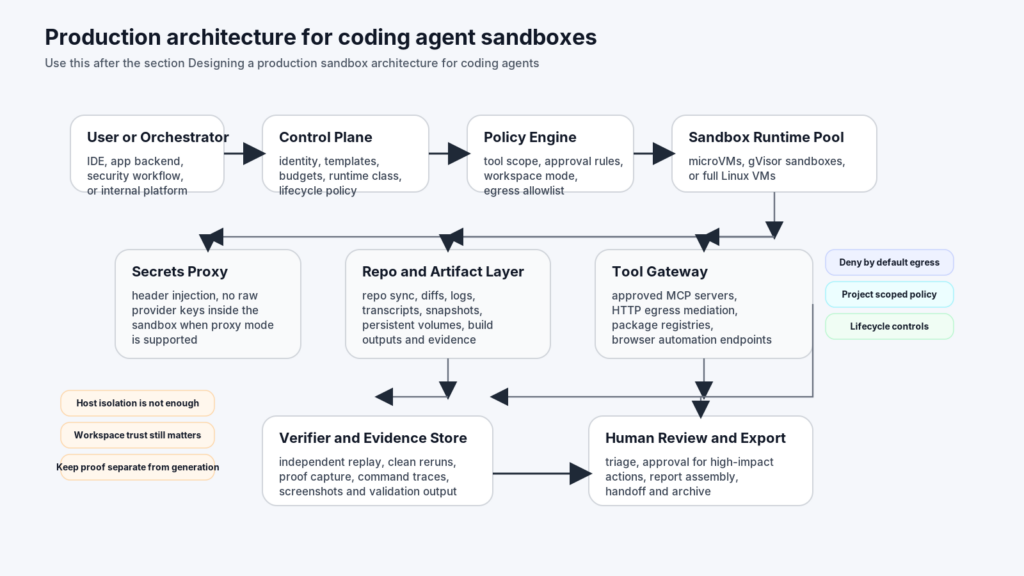 Production architecture for coding agent sandboxes

Use this after the section Designing a production sandbox architecture for coding agents

User or Orchestrator
IDE, app backend, security workflow, or internal platform

Control Plane
identity, templates, budgets, runtime class, lifecycle policy

Policy Engine
tool scope, approval rules, workspace mode, egress allowlist

Sandbox Runtime Pool
microVMs, gVisor sandboxes, or full Linux VMs

Secrets Proxy
header injection, no raw provider keys inside the sandbox when proxy mode is supported

Repo and Artifact Layer
repo sync, diffs, logs, transcripts, snapshots, persistent volumes, build outputs and evidence

Tool Gateway
approved MCP servers, HTTP egress mediation, package registries, browser automation endpoints

Deny by default egress

Project scoped policy

Lifecycle controls

Host isolation is not enough

Workspace trust still matters

Keep proof separate from generation

Verifier and Evidence Store
independent replay, clean reruns, proof capture, command traces, screenshots and validation output

Human Review and Export
triage, approval for high-impact actions, report assembly, handoff and archive